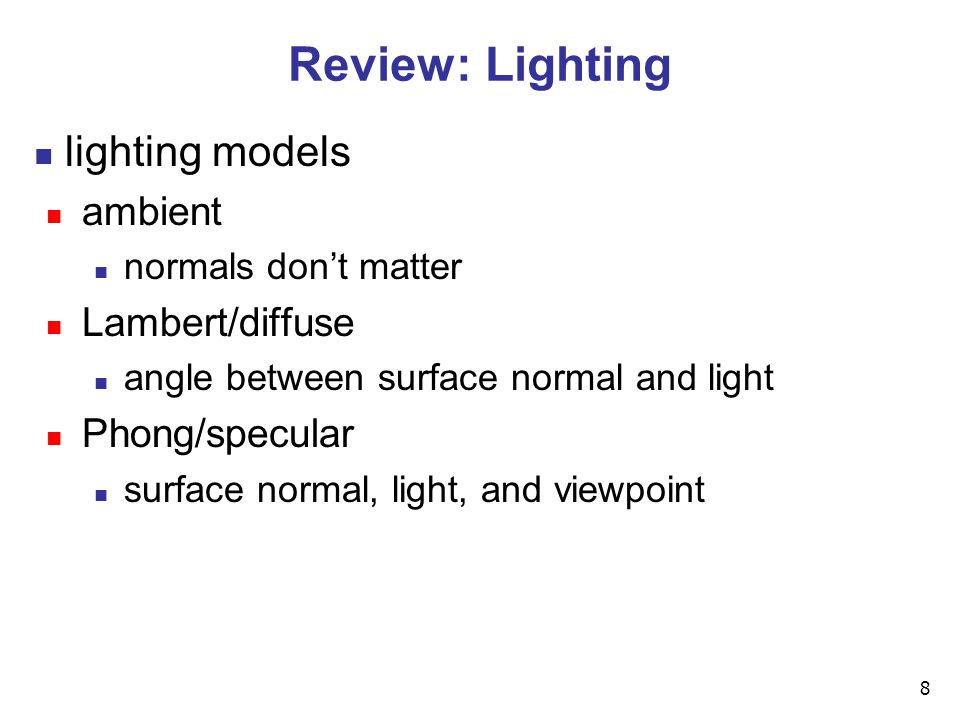 Review: Lighting

- lighting models
  - ambient
    - normals don’t matter
  - Lambert/diffuse
    - angle between surface normal and light
  - Phong/specular
    - surface normal, light, and viewpoint

8